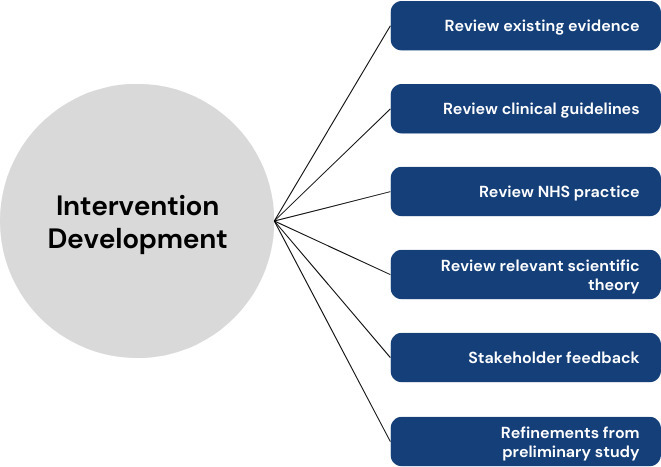 Intervention Development

Review existing evidence

Review clinical guidelines

Review NHS practice

Review relevant scientific theory

Stakeholder feedback

Refinements from preliminary study